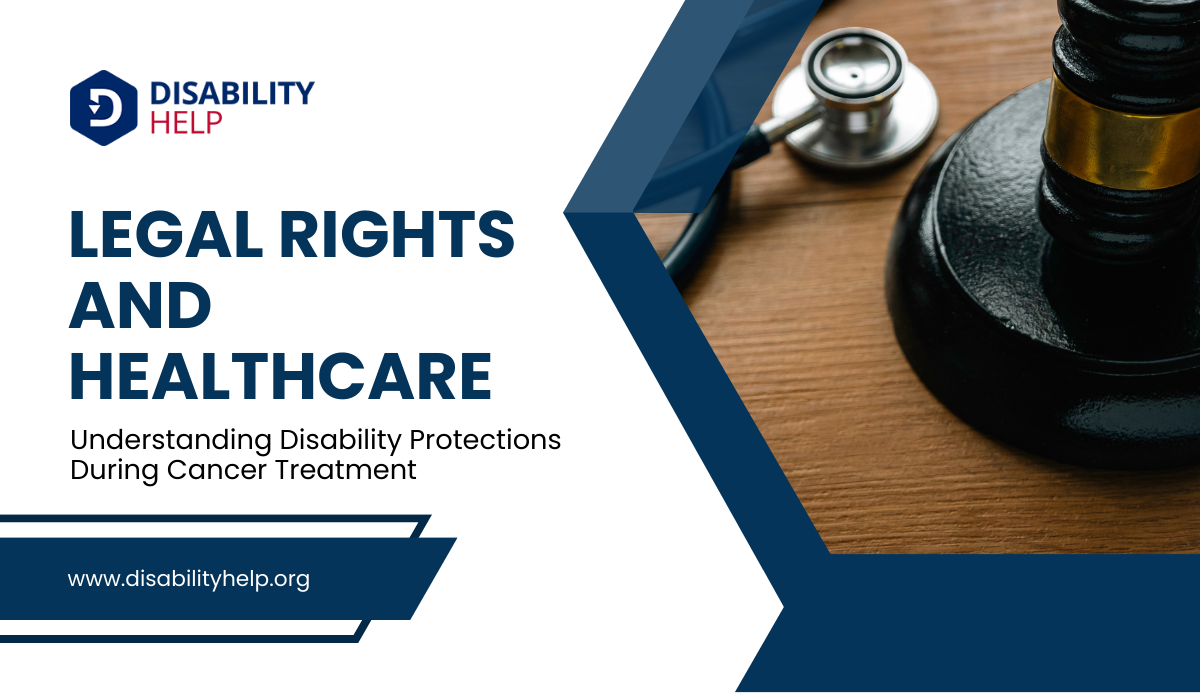 DISABILITY HELP

LEGAL RIGHTS AND HEALTHCARE

Understanding Disability Protections During Cancer Treatment

www.disabilityhelp.org